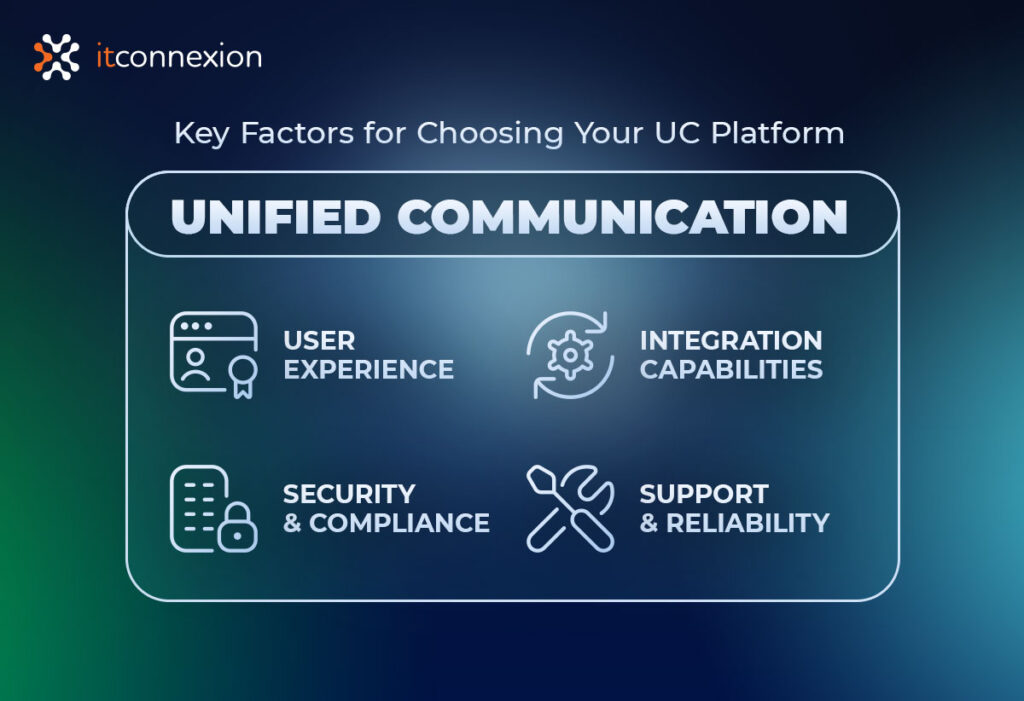 itconnexion

Key Factors for Choosing Your UC Platform

UNIFIED COMMUNICATION

USER EXPERIENCE

INTEGRATION CAPABILITIES

SECURITY & COMPLIANCE

SUPPORT & RELIABILITY